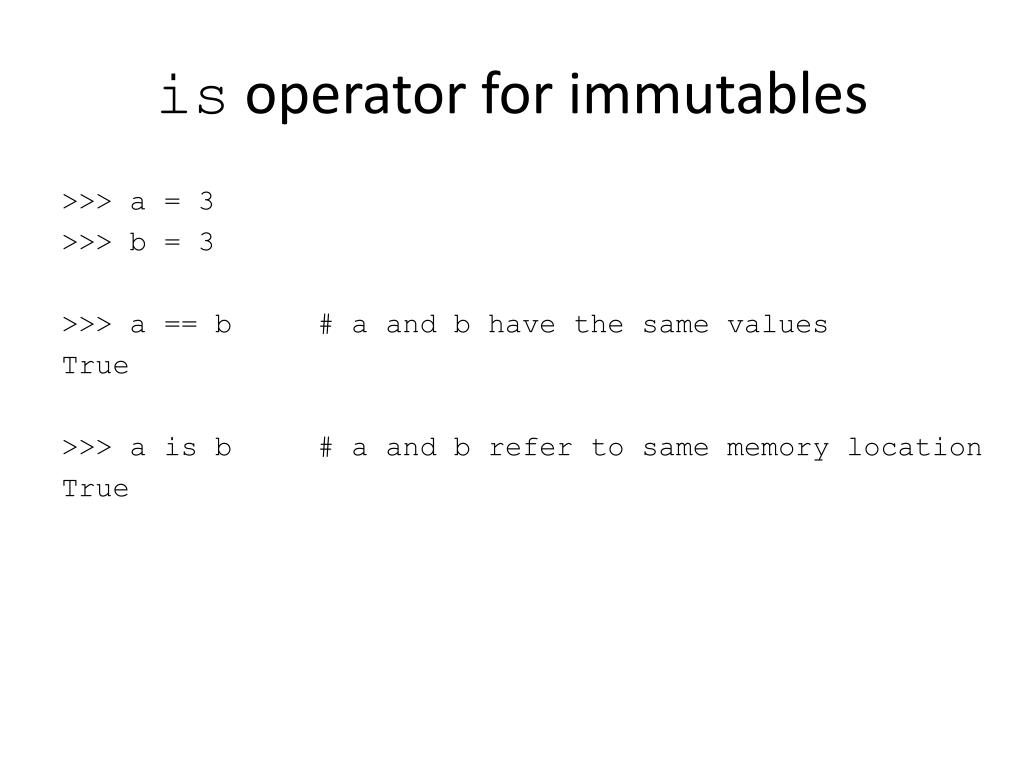 is operator for immutables

>>> a = 3
>>> b = 3

>>> a == b     # a and b have the same values
True

>>> a is b     # a and b refer to same memory location
True